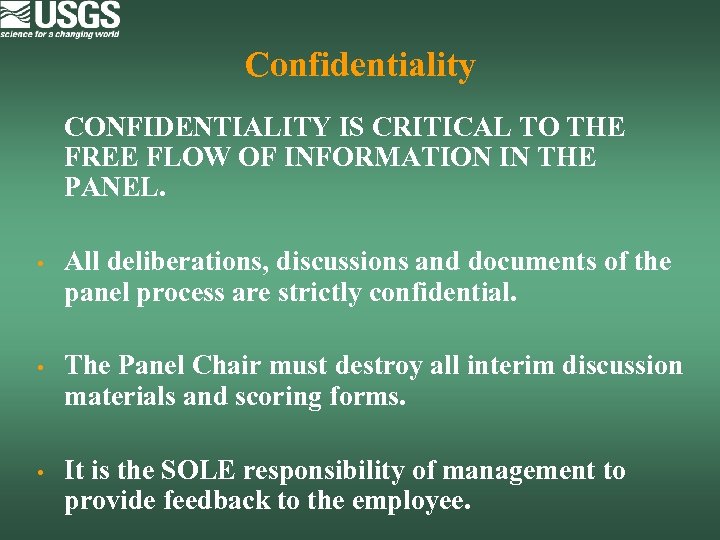 USGS
science for a changing world

Confidentiality

CONFIDENTIALITY IS CRITICAL TO THE FREE FLOW OF INFORMATION IN THE PANEL.

• All deliberations, discussions and documents of the panel process are strictly confidential.

• The Panel Chair must destroy all interim discussion materials and scoring forms.

• It is the SOLE responsibility of management to provide feedback to the employee.